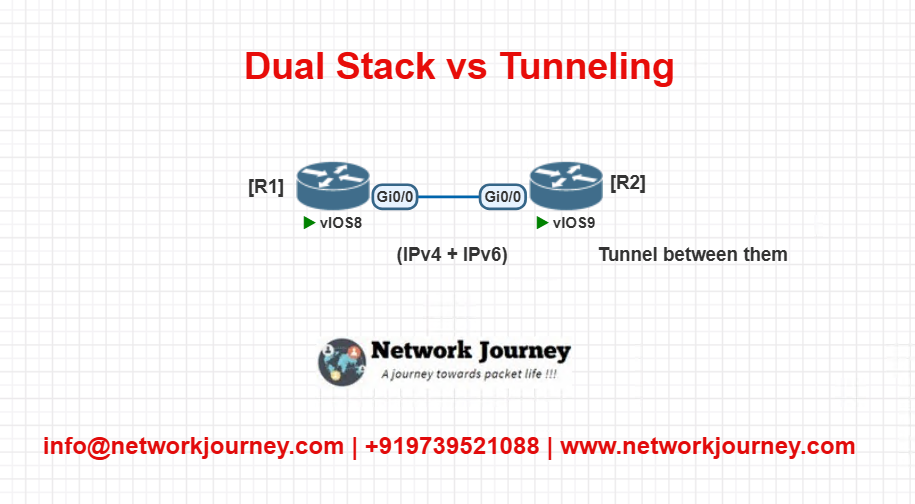 Dual Stack vs Tunneling

[R1]
Gi0/0
Gi0/0
[R2]
vIOS8
vIOS9

(IPv4 + IPv6)

Tunnel between them

Network Journey
A journey towards packet life !!!

info@networkjourney.com | +919739521088 | www.networkjourney.com